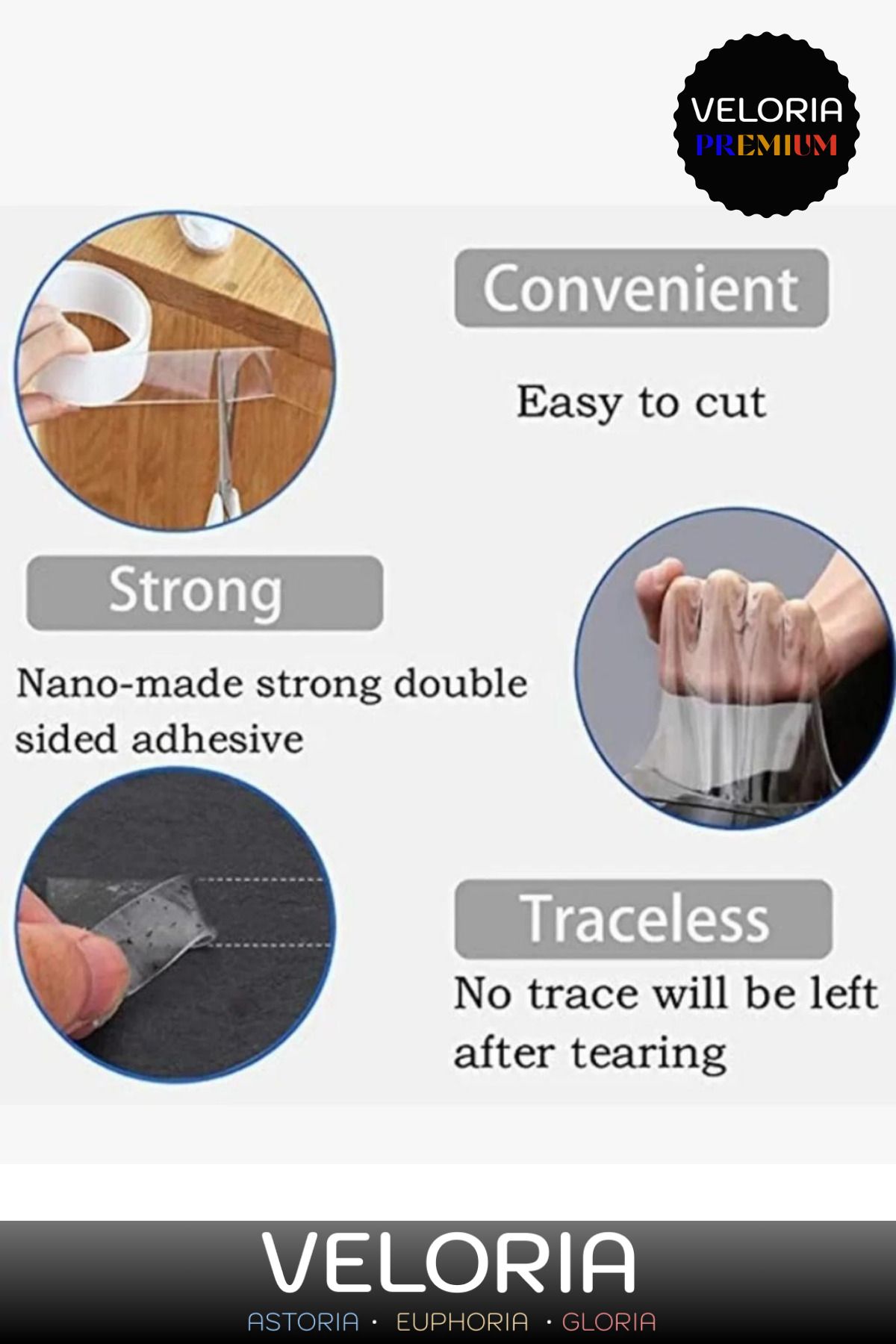 VELORIA
PREMIUM

Convenient

Easy to cut

Strong

Nano-made strong double sided adhesive

Traceless

No trace will be left after tearing

VELORIA
ASTORIA · EUPHORIA · GLORIA